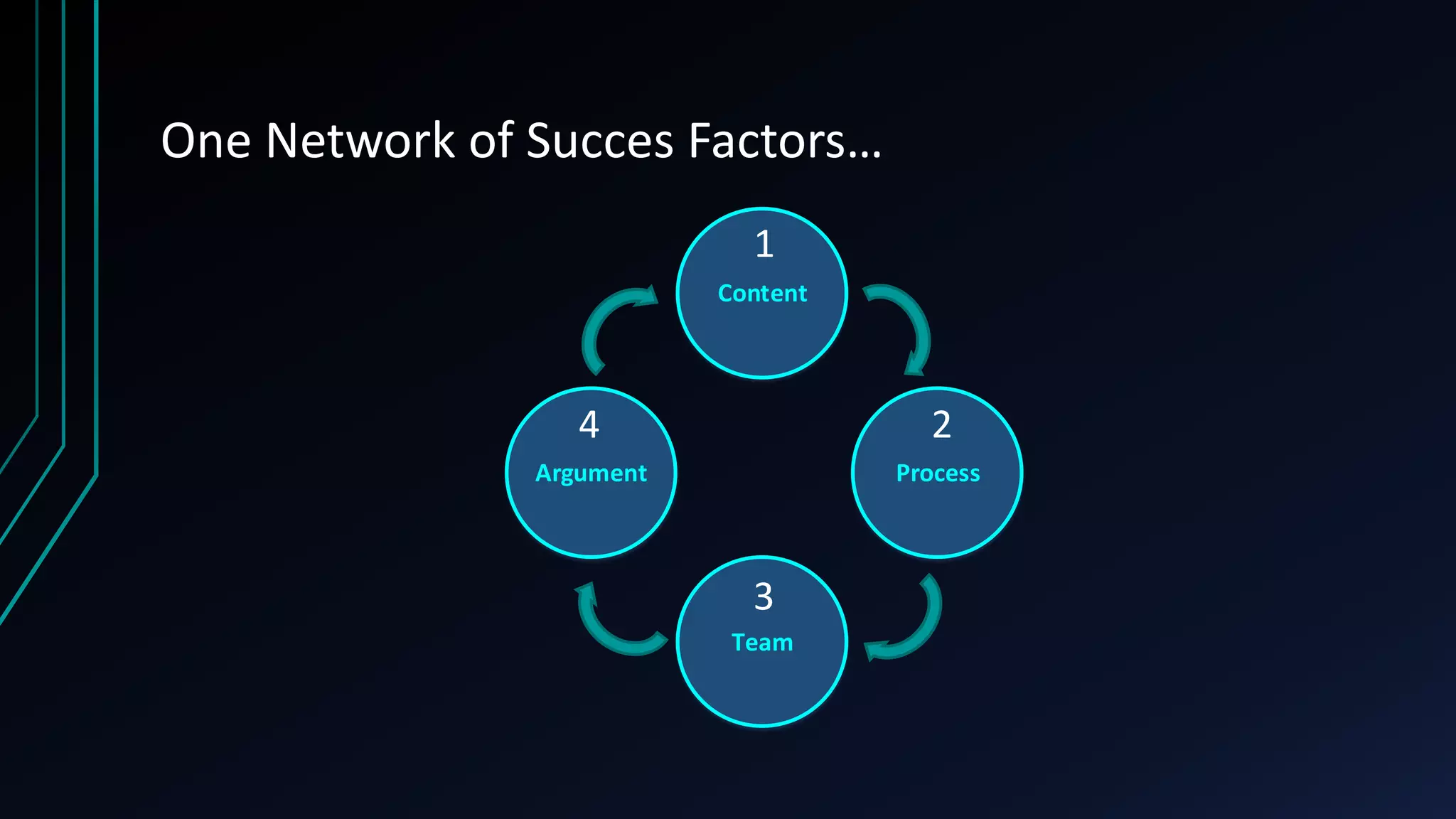 One Network of Succes Factors…

1
Content

2
Process

3
Team

4
Argument